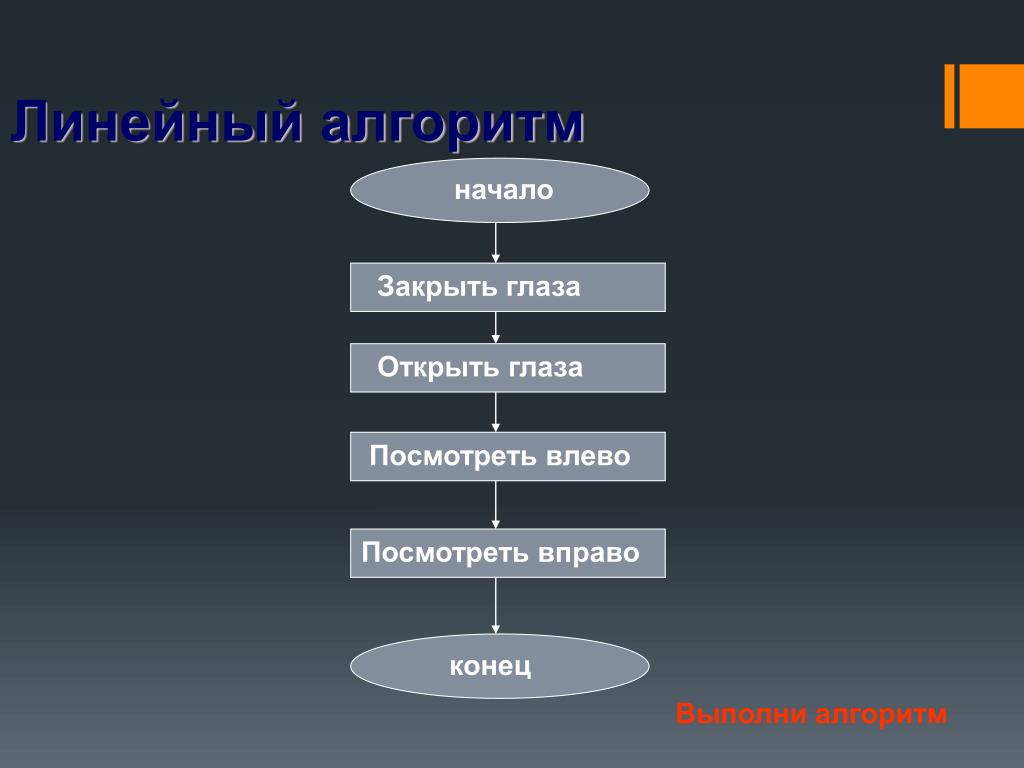 Линейный алгоритм

начало

Закрыть глаза

Открыть глаза

Посмотреть влево

Посмотреть вправо

конец

Выполни алгоритм